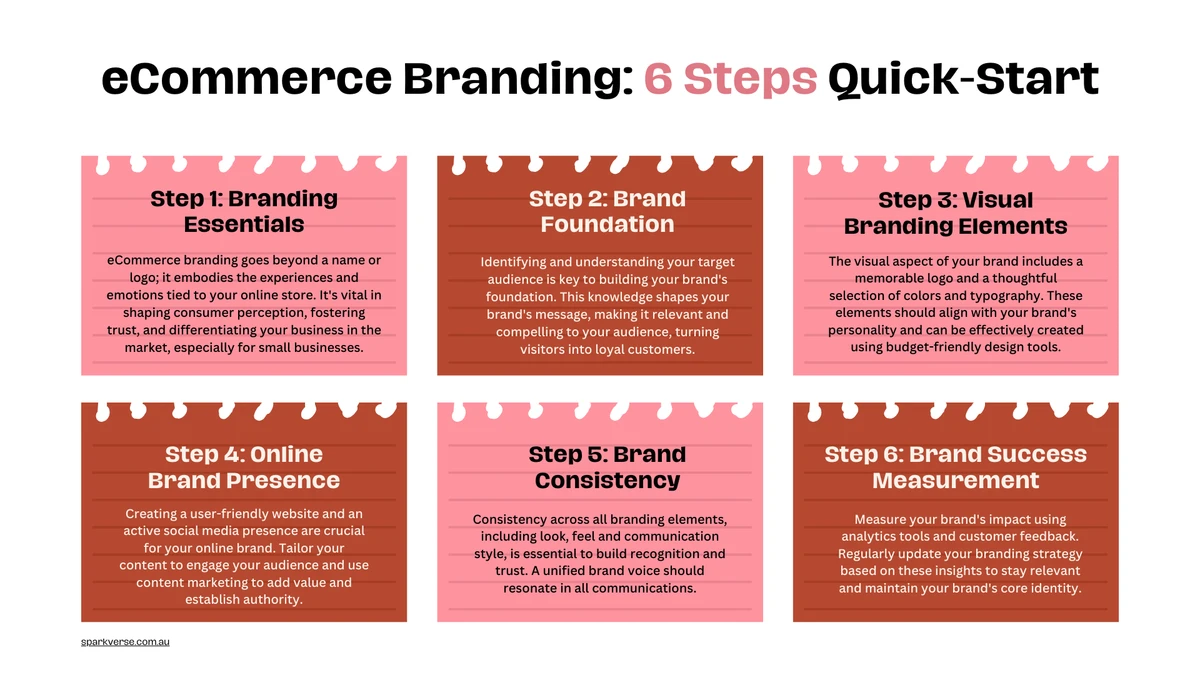 eCommerce Branding: 6 Steps Quick-Start

Step 1: Branding Essentials

eCommerce branding goes beyond a name or logo; it embodies the experiences and emotions tied to your online store. It's vital in shaping consumer perception, fostering trust, and differentiating your business in the market, especially for small businesses.

Step 2: Brand Foundation

Identifying and understanding your target audience is key to building your brand's foundation. This knowledge shapes your brand's message, making it relevant and compelling to your audience, turning visitors into loyal customers.

Step 3: Visual Branding Elements

The visual aspect of your brand includes a memorable logo and a thoughtful selection of colors and typography. These elements should align with your brand's personality and can be effectively created using budget-friendly design tools.

Step 4: Online Brand Presence

Creating a user-friendly website and an active social media presence are crucial for your online brand. Tailor your content to engage your audience and use content marketing to add value and establish authority.

Step 5: Brand Consistency

Consistency across all branding elements, including look, feel and communication style, is essential to build recognition and trust. A unified brand voice should resonate in all communications.

Step 6: Brand Success Measurement

Measure your brand's impact using analytics tools and customer feedback. Regularly update your branding strategy based on these insights to stay relevant and maintain your brand's core identity.

sparkverse.com.au